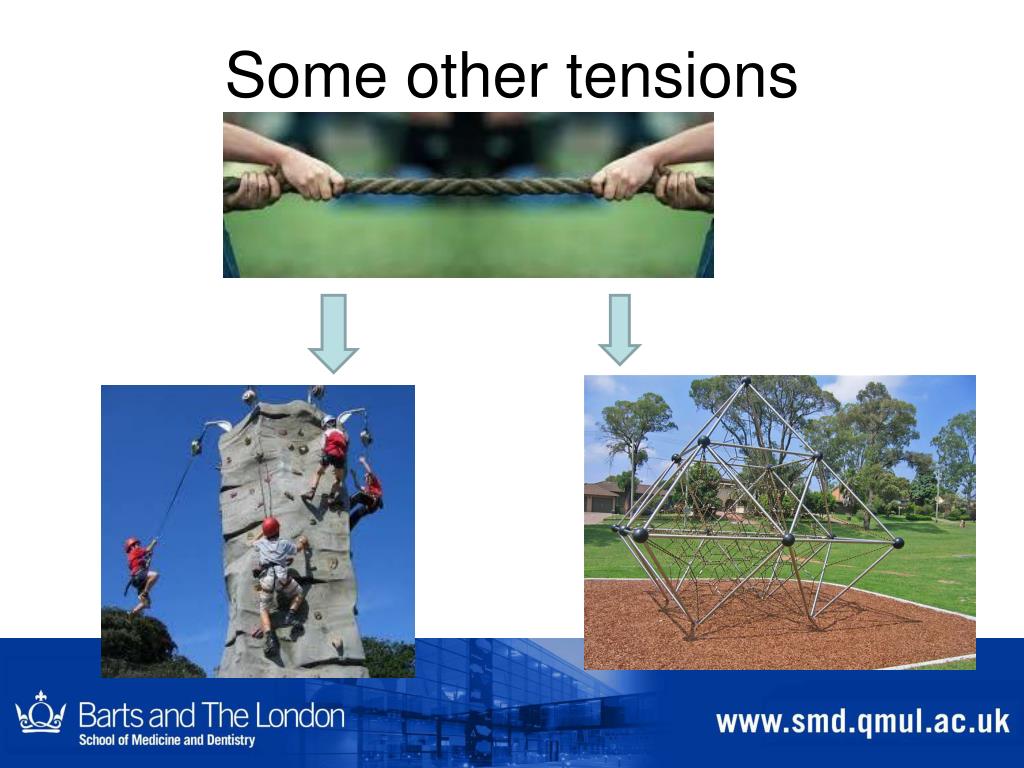 Some other tensions

Barts and The London
School of Medicine and Dentistry

www.smd.qmul.ac.uk